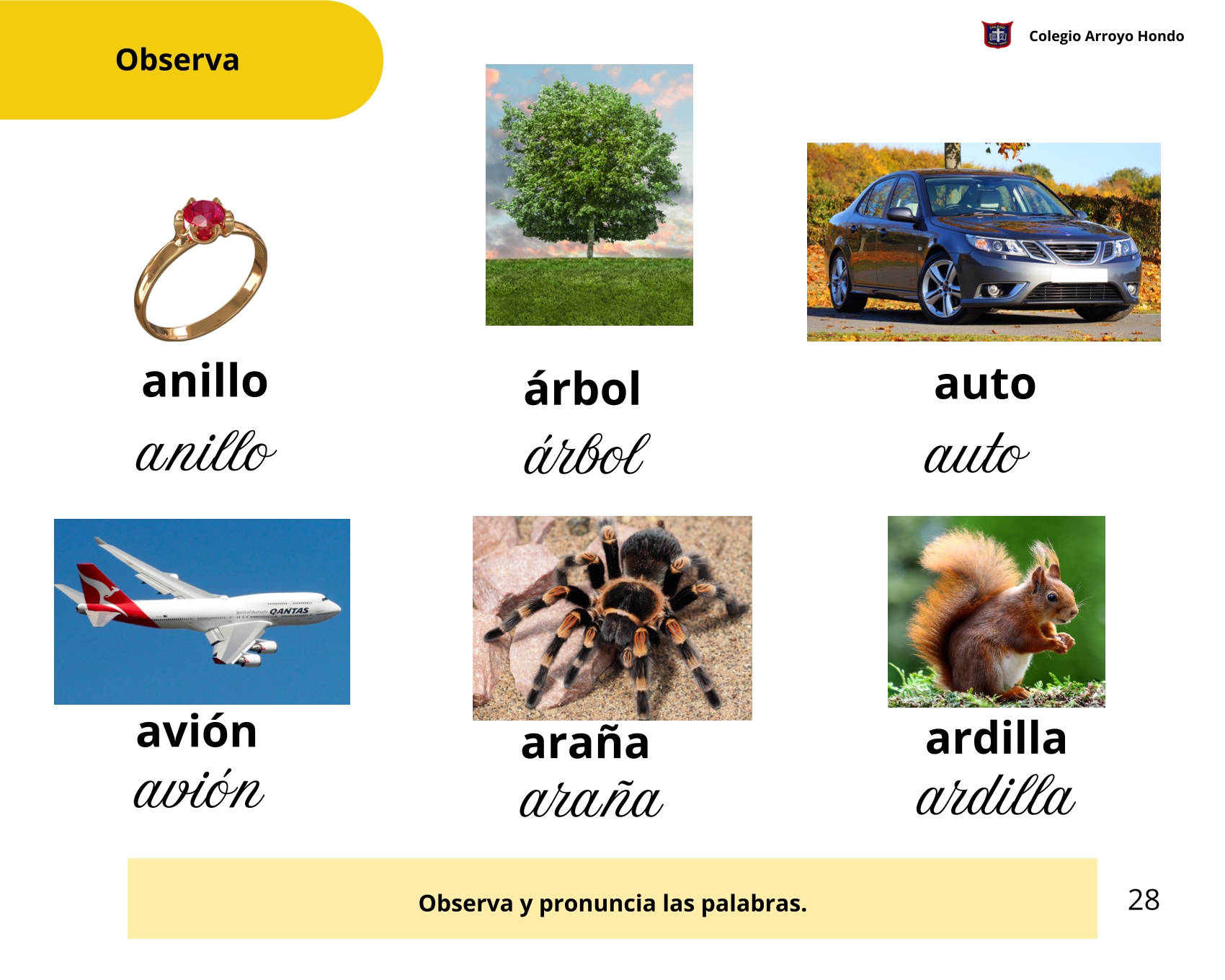 Observa

Colegio Arroyo Hondo

anillo
anillo

árbol
árbol

auto
auto

QANTAS

avión
avión

araña
araña

ardilla
ardilla

Observa y pronuncia las palabras.

28